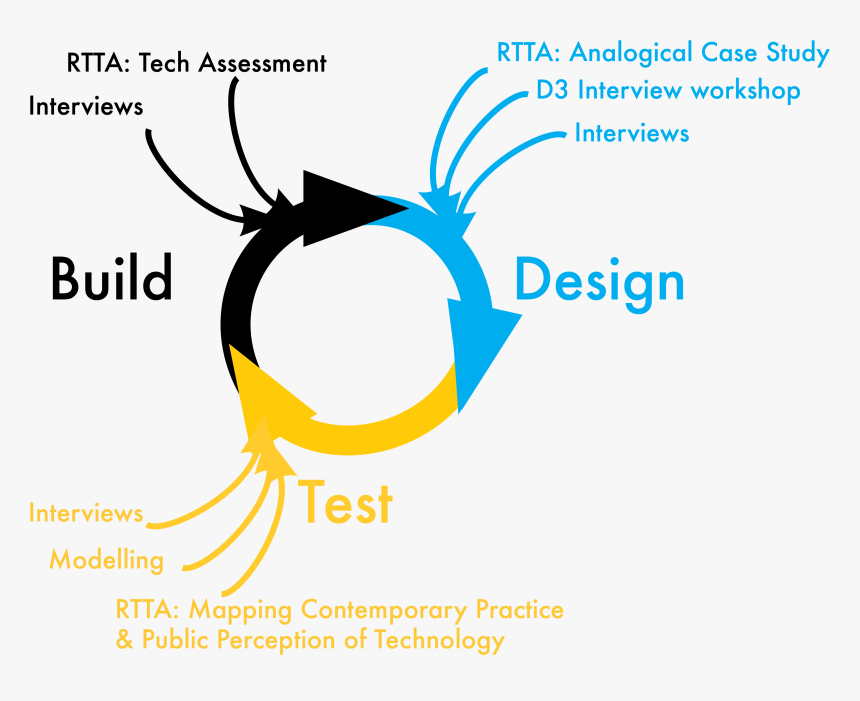 RTTA: Tech Assessment
Interviews

RTTA: Analogical Case Study
D3 Interview workshop
Interviews

Build

Design

Test

Interviews
Modelling
RTTA: Mapping Contemporary Practice & Public Perception of Technology